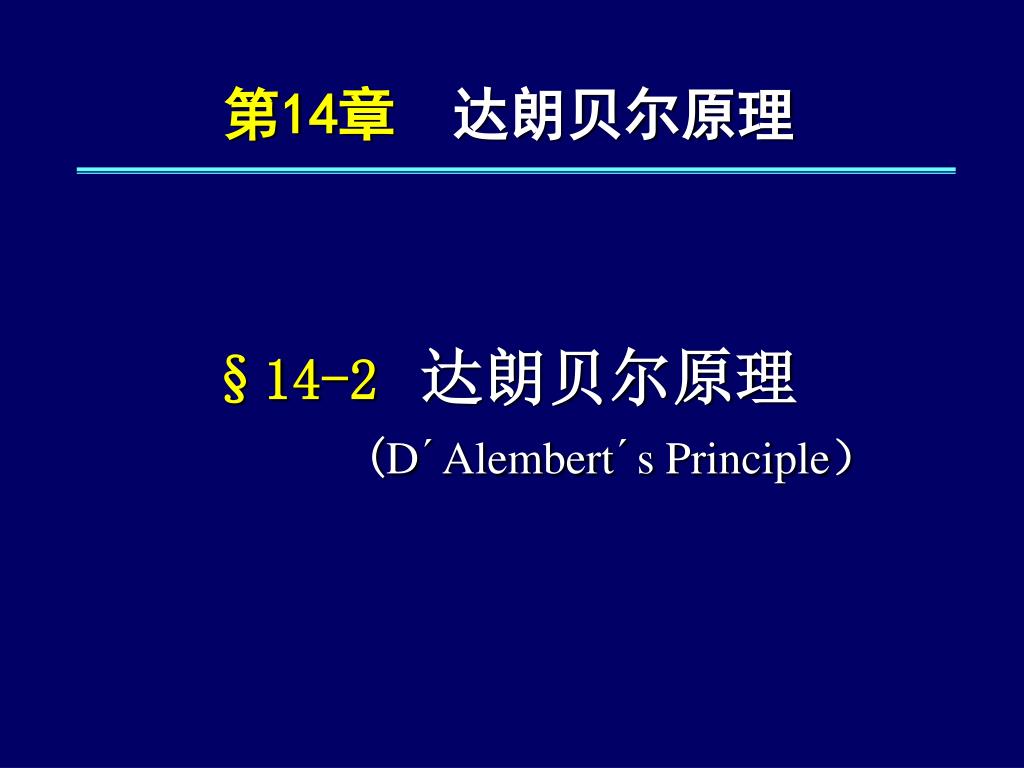 第14章　达朗贝尔原理

§14-2　达朗贝尔原理

（D´Alembert´s Principle）